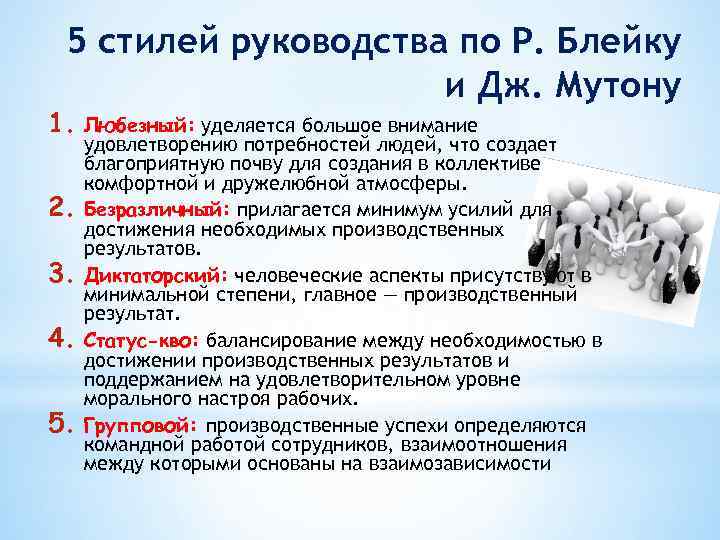 5 стилей руководства по Р. Блейку и Дж. Мутону

1. Любезный: уделяется большое внимание удовлетворению потребностей людей, что создает благоприятную почву для создания в коллективе комфортной и дружелюбной атмосферы.

2. Безразличный: прилагается минимум усилий для достижения необходимых производственных результатов.

3. Диктаторский: человеческие аспекты присутствуют в минимальной степени, главное — производственный результат.

4. Статус-кво: балансирование между необходимостью в достижении производственных результатов и поддержанием на удовлетворительном уровне морального настроя рабочих.

5. Групповой: производственные успехи определяются командной работой сотрудников, взаимоотношения между которыми основаны на взаимозависимости